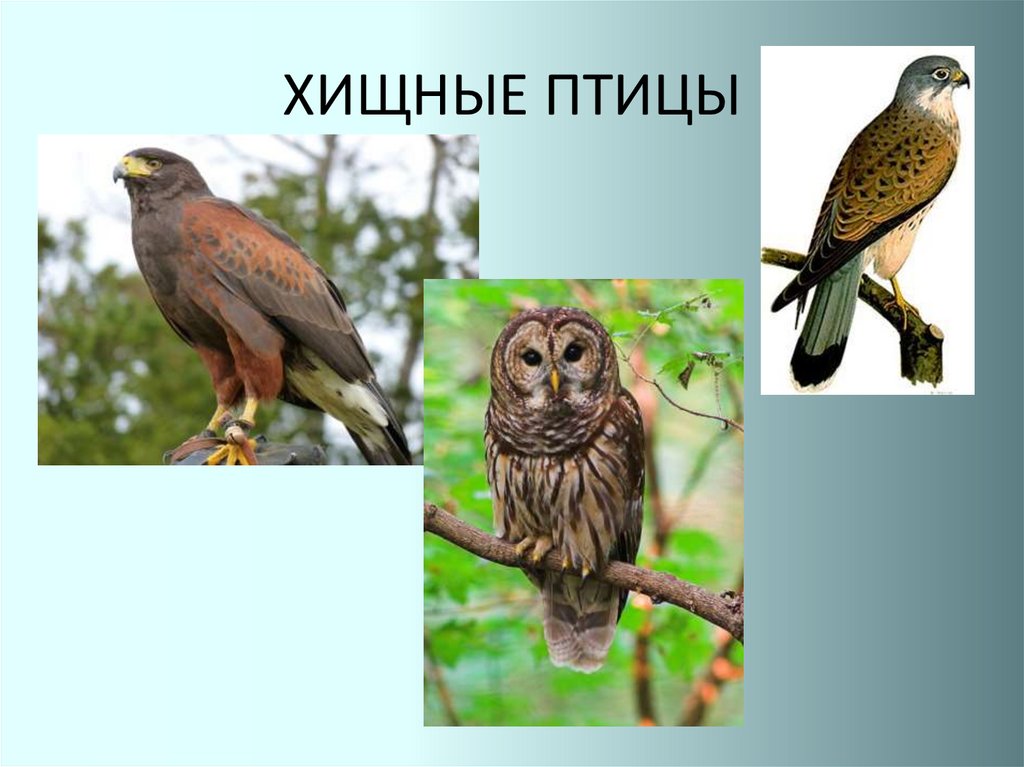 ХИЩНЫЕ ПТИЦЫ